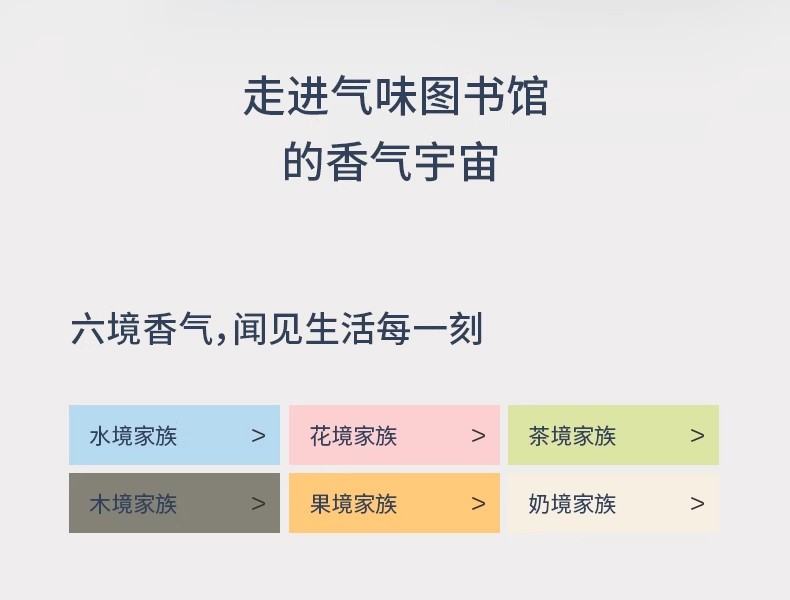 走进气味图书馆
的香气宇宙

六境香气，闻见生活每一刻

水境家族 >
花境家族 >
茶境家族 >
木境家族 >
果境家族 >
奶境家族 >